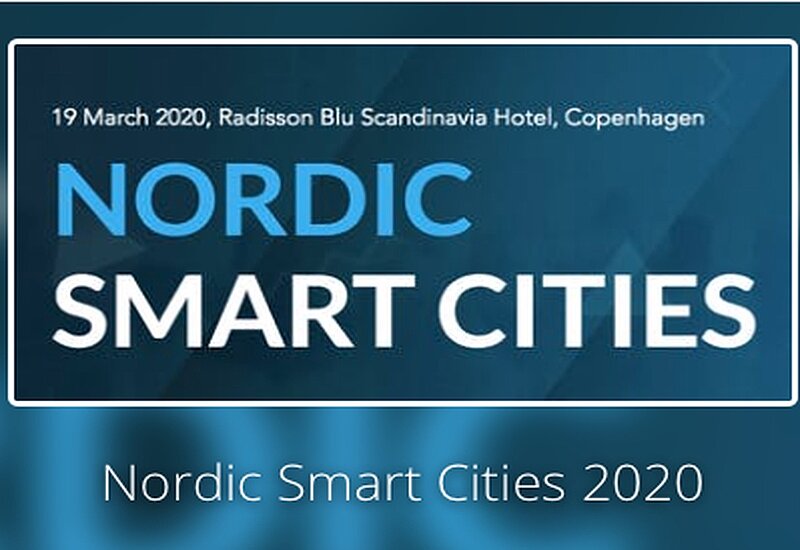 19 March 2020, Radisson Blu Scandinavia Hotel, Copenhagen

NORDIC
SMART CITIES

Nordic Smart Cities 2020